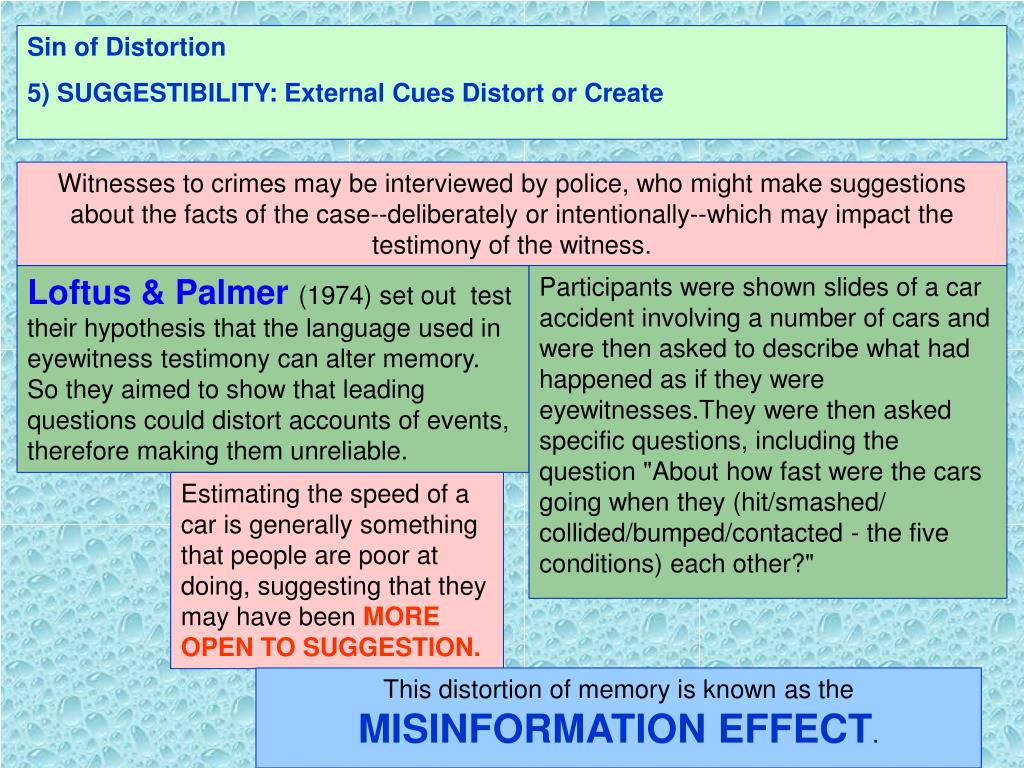 Sin of Distortion

5) SUGGESTIBILITY: External Cues Distort or Create

Witnesses to crimes may be interviewed by police, who might make suggestions about the facts of the case--deliberately or intentionally--which may impact the testimony of the witness.

Loftus & Palmer (1974) set out test their hypothesis that the language used in eyewitness testimony can alter memory. So they aimed to show that leading questions could distort accounts of events, therefore making them unreliable.

Participants were shown slides of a car accident involving a number of cars and were then asked to describe what had happened as if they were eyewitnesses.They were then asked specific questions, including the question "About how fast were the cars going when they (hit/smashed/ collided/bumped/contacted - the five conditions) each other?"

Estimating the speed of a car is generally something that people are poor at doing, suggesting that they may have been MORE OPEN TO SUGGESTION.

This distortion of memory is known as the MISINFORMATION EFFECT.